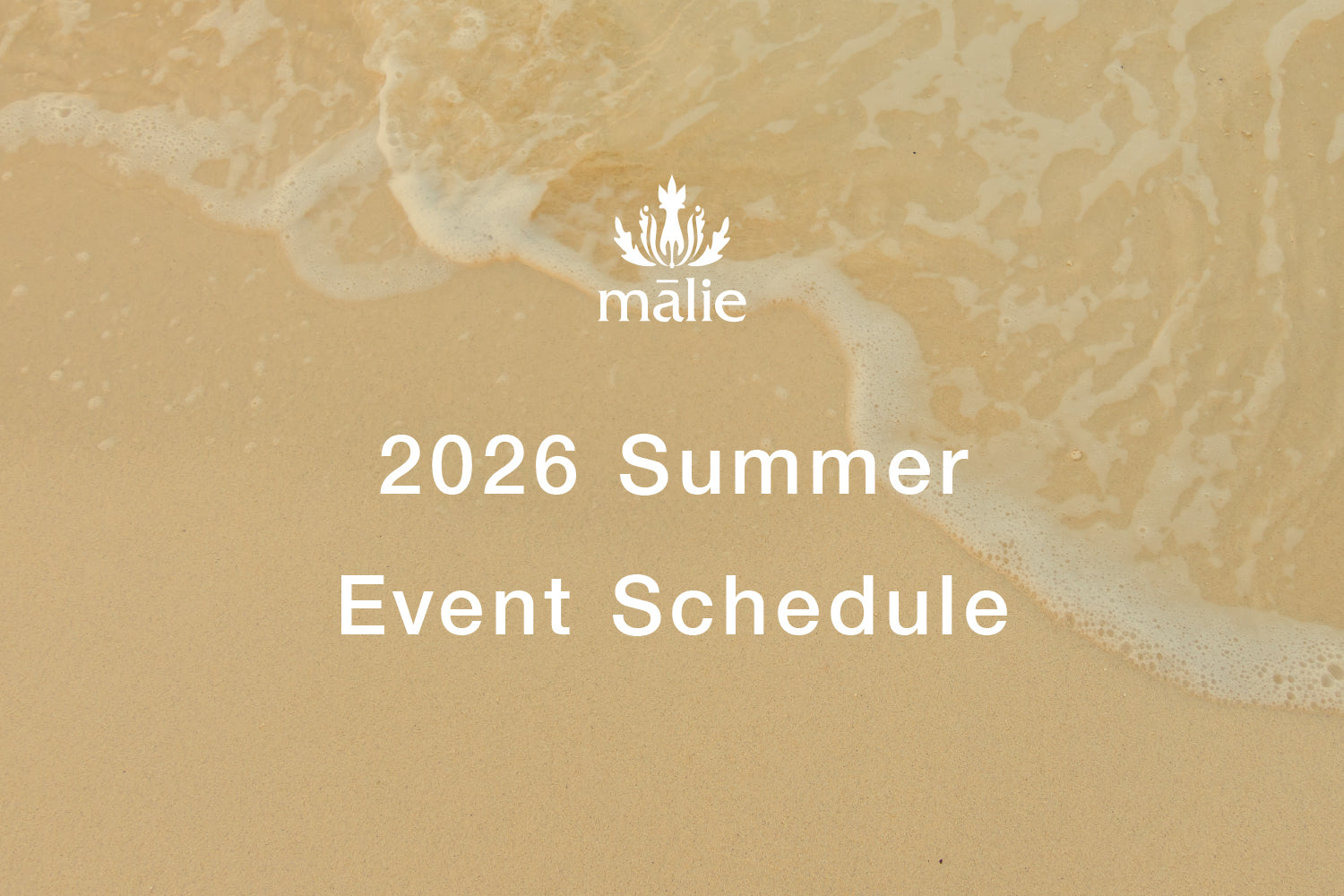 mālie

2026 Summer
Event Schedule